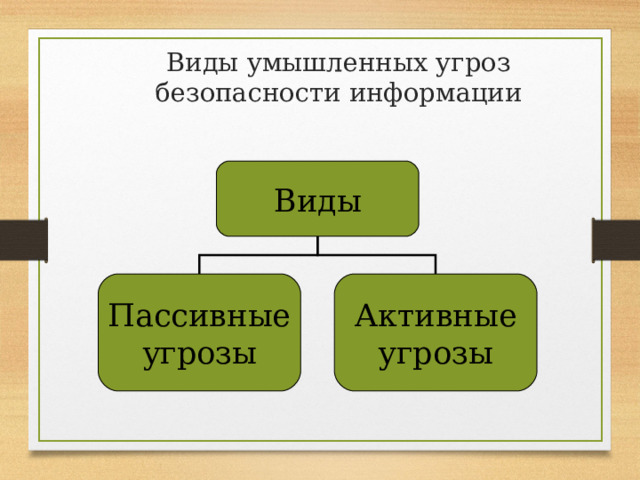 Виды умышленных угроз безопасности информации

Виды

Пассивные угрозы

Активные угрозы